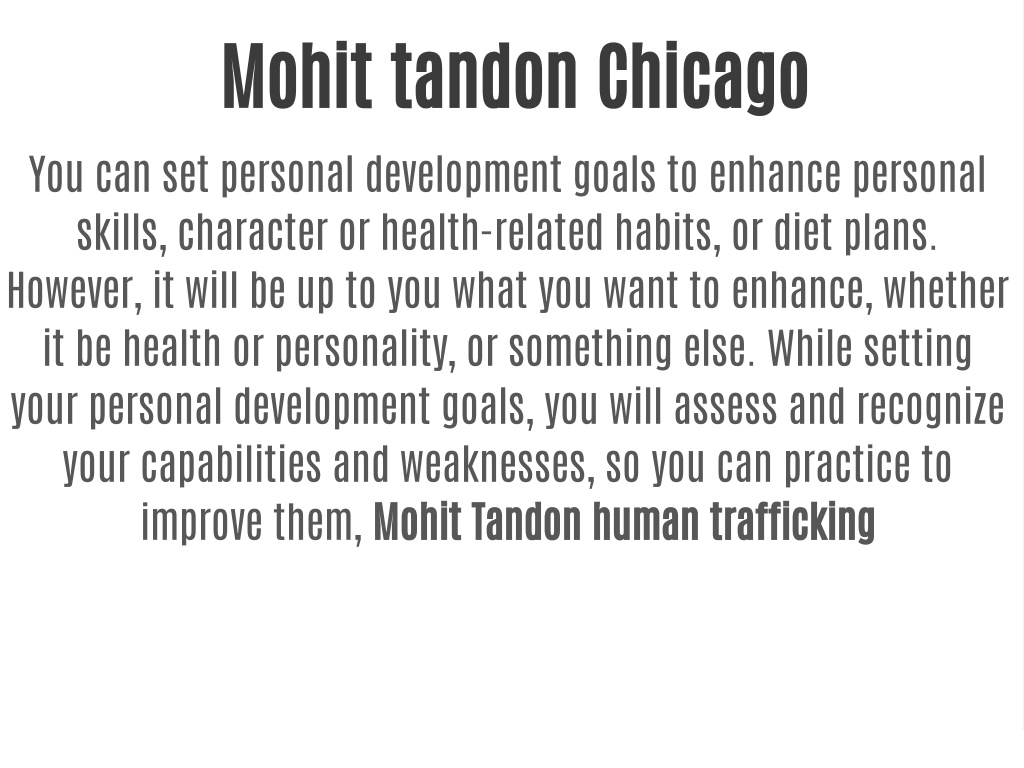 Mohit tandon Chicago

You can set personal development goals to enhance personal skills, character or health-related habits, or diet plans. However, it will be up to you what you want to enhance, whether it be health or personality, or something else. While setting your personal development goals, you will assess and recognize your capabilities and weaknesses, so you can practice to improve them, Mohit Tandon human trafficking